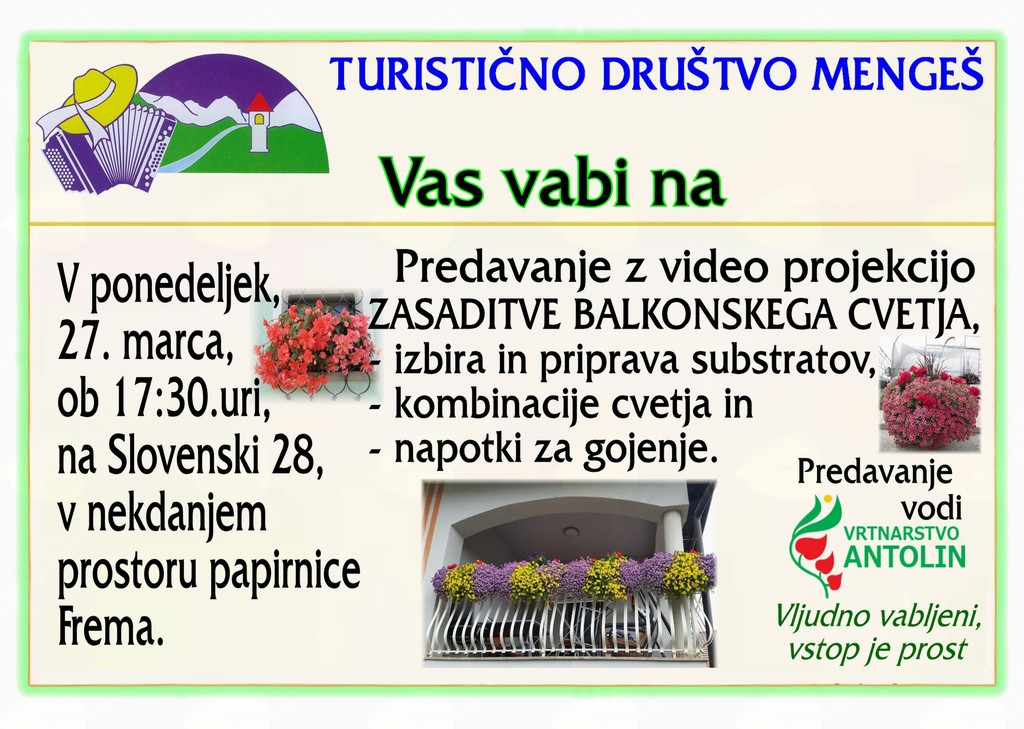 TURISTIČNO DRUŠTVO MENGEŠ

Vas vabi na

V ponedeljek, 27. marca, ob 17:30.uri, na Slovenski 28, v nekdanjem prostoru papirnice Frema.

Predavanje z video projekcijo
ZASADITVE BALKONSKEGA CVETJA,
- izbira in priprava substratov,
- kombinacije cvetja in
- napotki za gojenje.

Predavanje vodi

VRTNARSTVO ANTOLIN

Vljudno vabljeni, vstop je prost